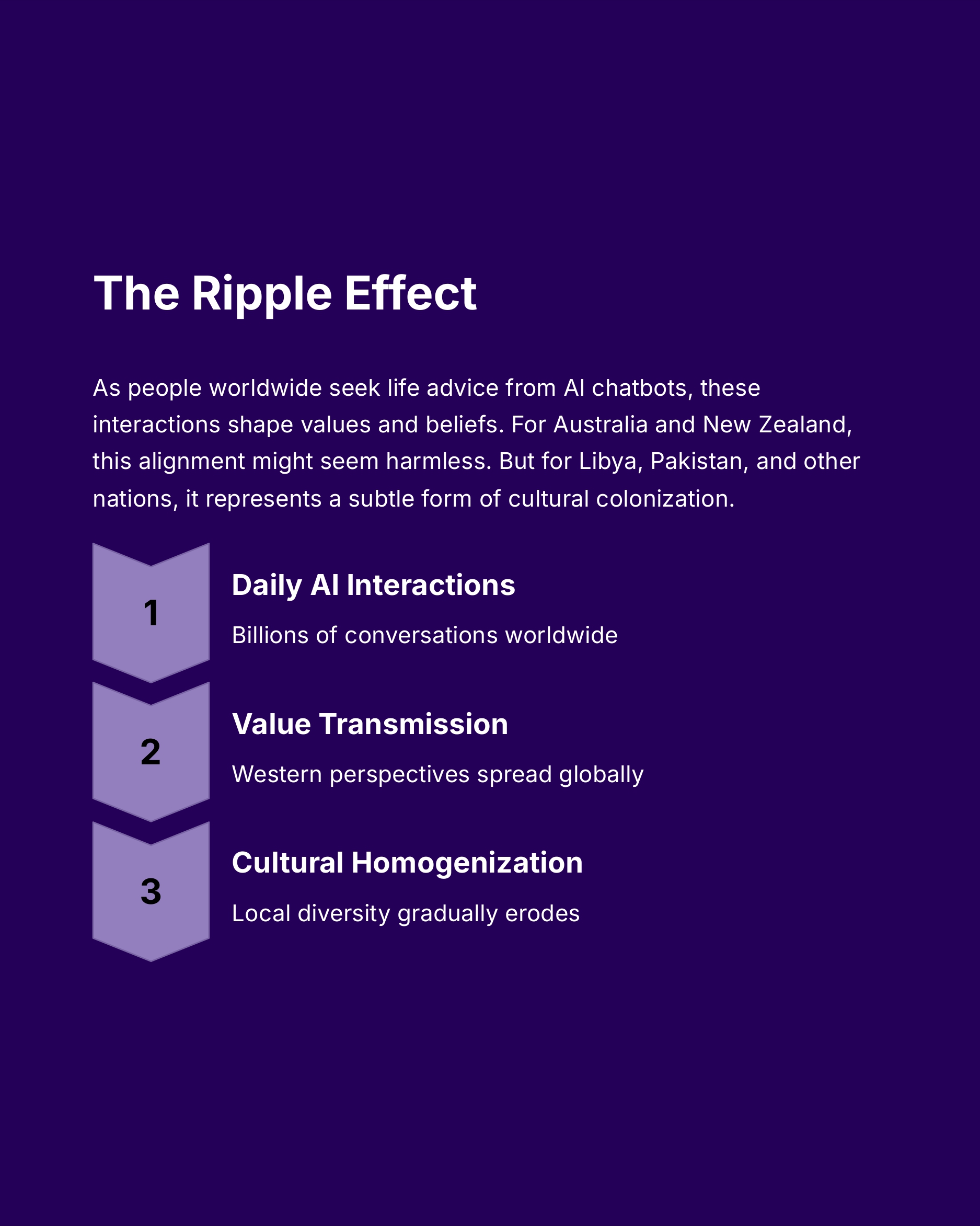 The Ripple Effect

As people worldwide seek life advice from AI chatbots, these interactions shape values and beliefs. For Australia and New Zealand, this alignment might seem harmless. But for Libya, Pakistan, and other nations, it represents a subtle form of cultural colonization.

1

Daily AI Interactions

Billions of conversations worldwide

2

Value Transmission

Western perspectives spread globally

3

Cultural Homogenization

Local diversity gradually erodes